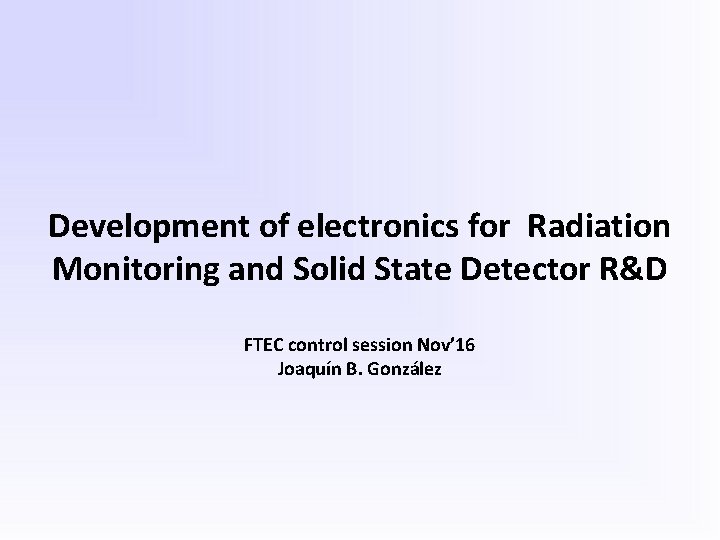 Development of electronics for Radiation Monitoring and Solid State Detector R&D

FTEC control session Nov'16
Joaquín B. González